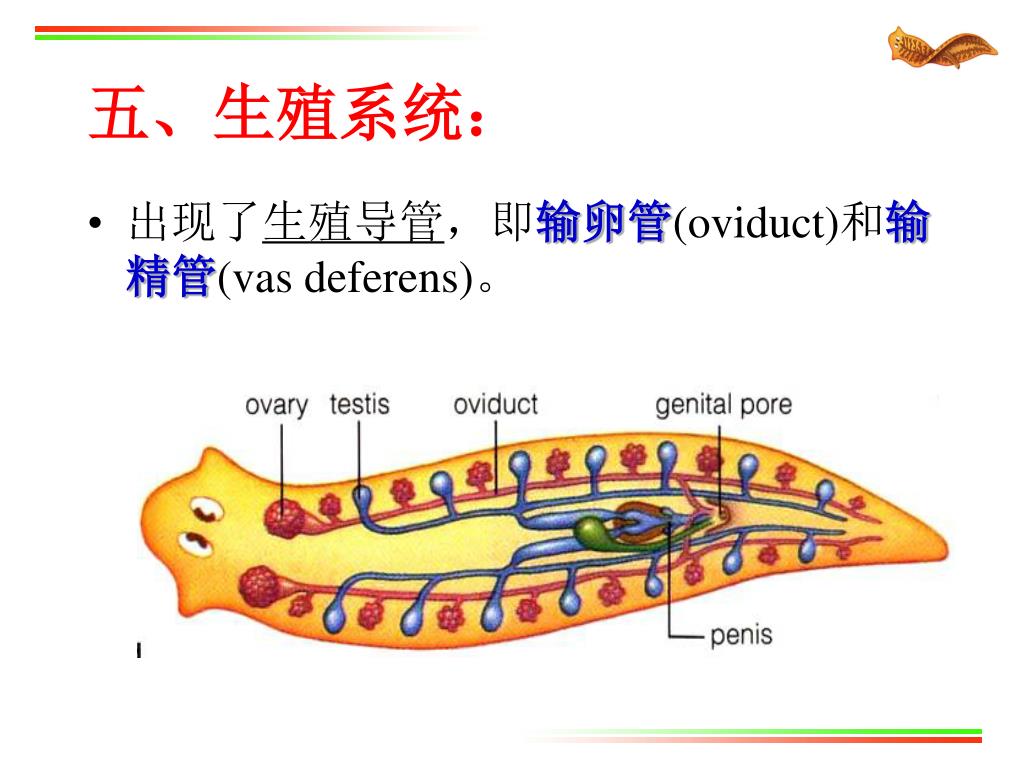 五、生殖系统：

• 出现了生殖导管，即输卵管(oviduct)和输精管(vas deferens)。

ovary testis oviduct genital pore

penis